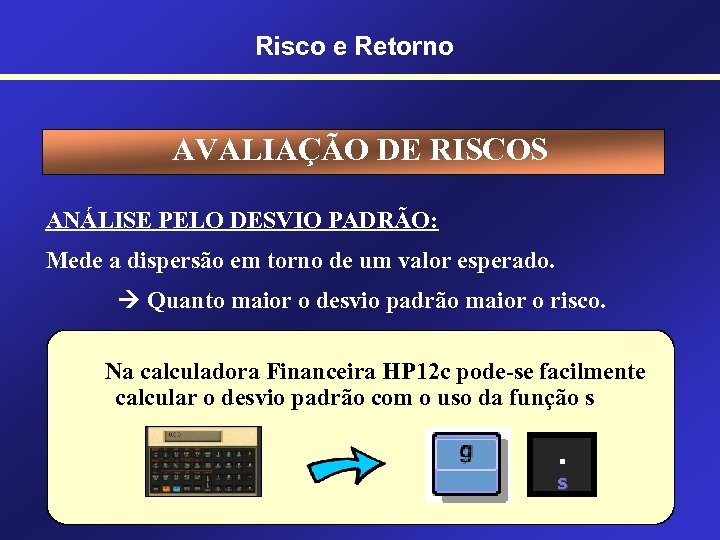 Risco e Retorno

AVALIAÇÃO DE RISCOS

ANÁLISE PELO DESVIO PADRÃO:

Mede a dispersão em torno de um valor esperado.

→ Quanto maior o desvio padrão maior o risco.

Na calculadora Financeira HP12c pode-se facilmente calcular o desvio padrão com o uso da função s

g

.
s